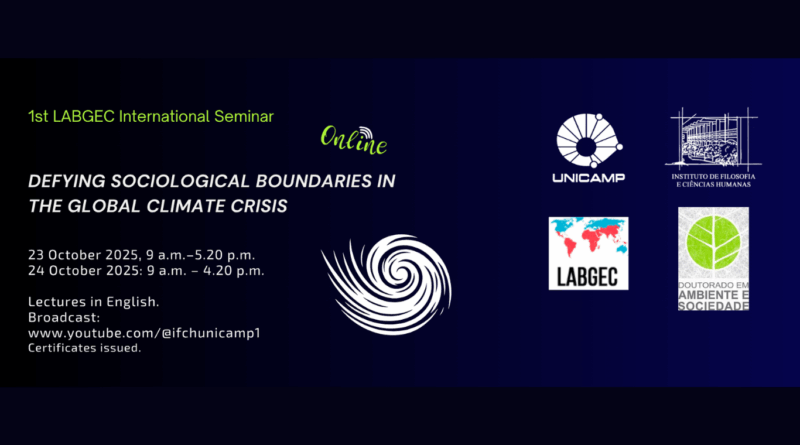 1st LABGEC International Seminar

Online

DEFYING SOCIOLOGICAL BOUNDARIES IN THE GLOBAL CLIMATE CRISIS

23 October 2025, 9 a.m.–5.20 p.m.
24 October 2025: 9 a.m. – 4.20 p.m.

Lectures in English.
Broadcast:
www.youtube.com/@ifchunicamp1
Certificates issued.

UNICAMP

INSTITUTO DE FILOSOFIA E CIÊNCIAS HUMANAS

LABGEC

DOUTORADO EM AMBIENTE E SOCIEDADE